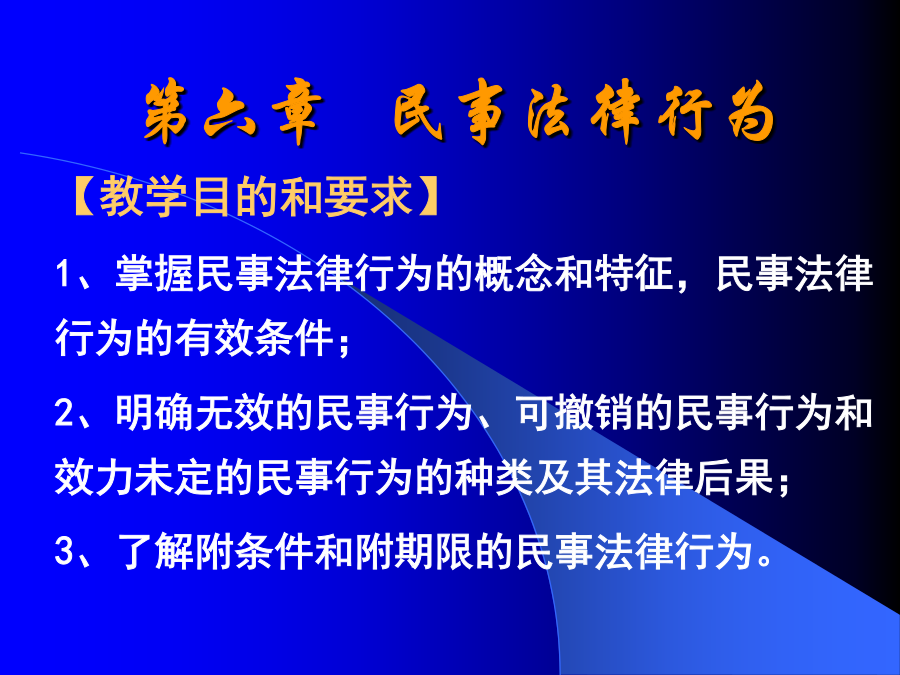 第六章　民事法律行为

【教学目的和要求】

1、掌握民事法律行为的概念和特征，民事法律行为的有效条件；

2、明确无效的民事行为、可撤销的民事行为和效力未定的民事行为的种类及其法律后果；

3、了解附条件和附期限的民事法律行为。